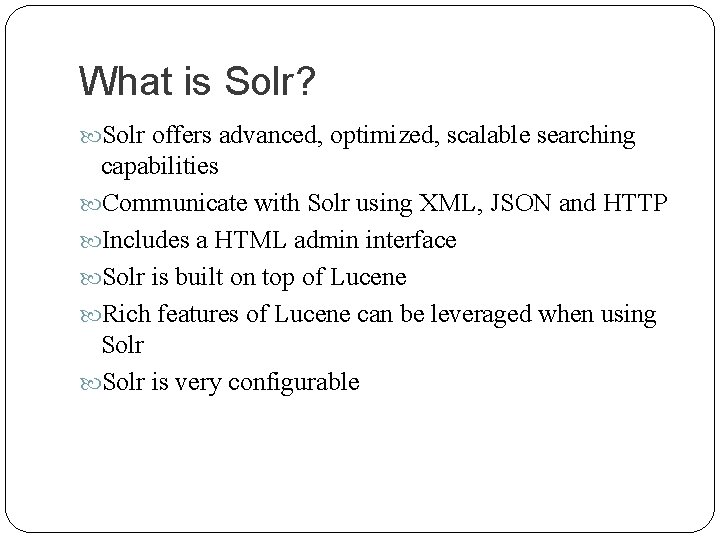 What is Solr?

Solr offers advanced, optimized, scalable searching capabilities

Communicate with Solr using XML, JSON and HTTP

Includes a HTML admin interface

Solr is built on top of Lucene

Rich features of Lucene can be leveraged when using Solr

Solr is very configurable